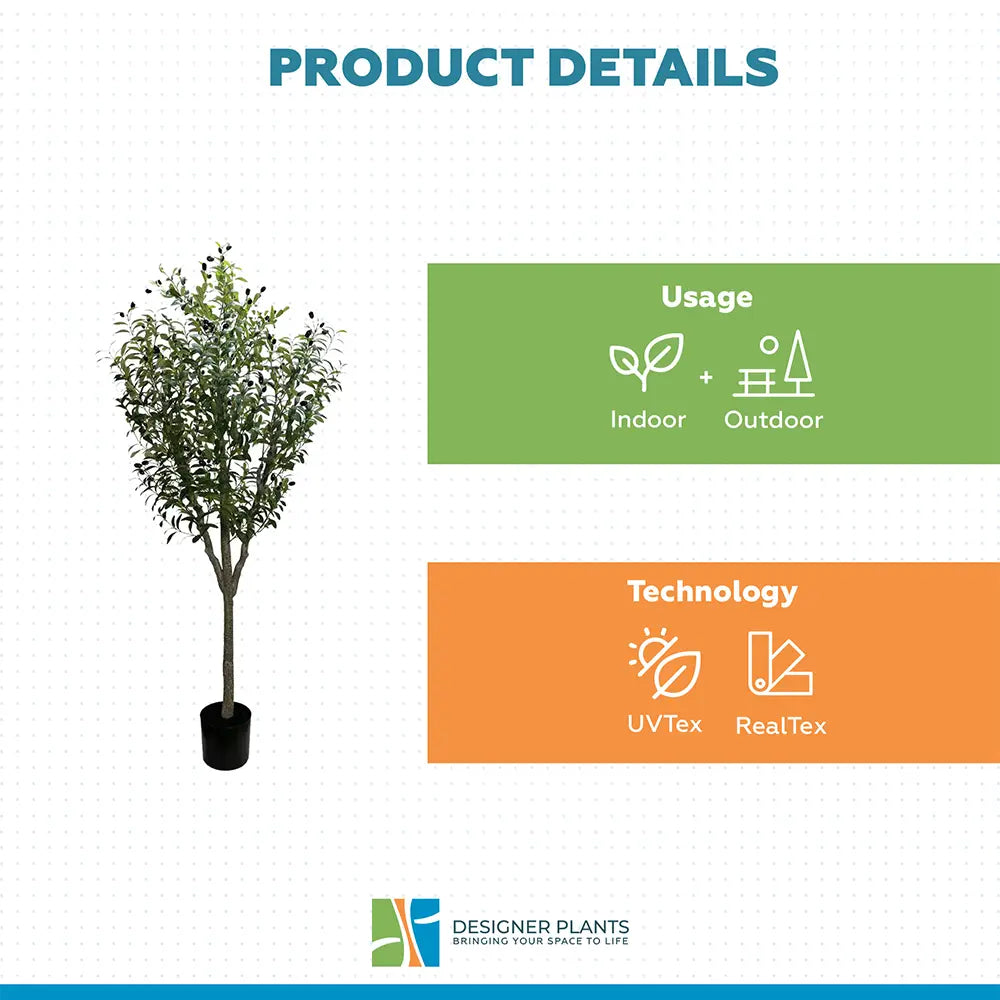 PRODUCT DETAILS

Usage

Indoor + Outdoor

Technology

UVTex RealTex

DESIGNER PLANTS
BRINGING YOUR SPACE TO LIFE